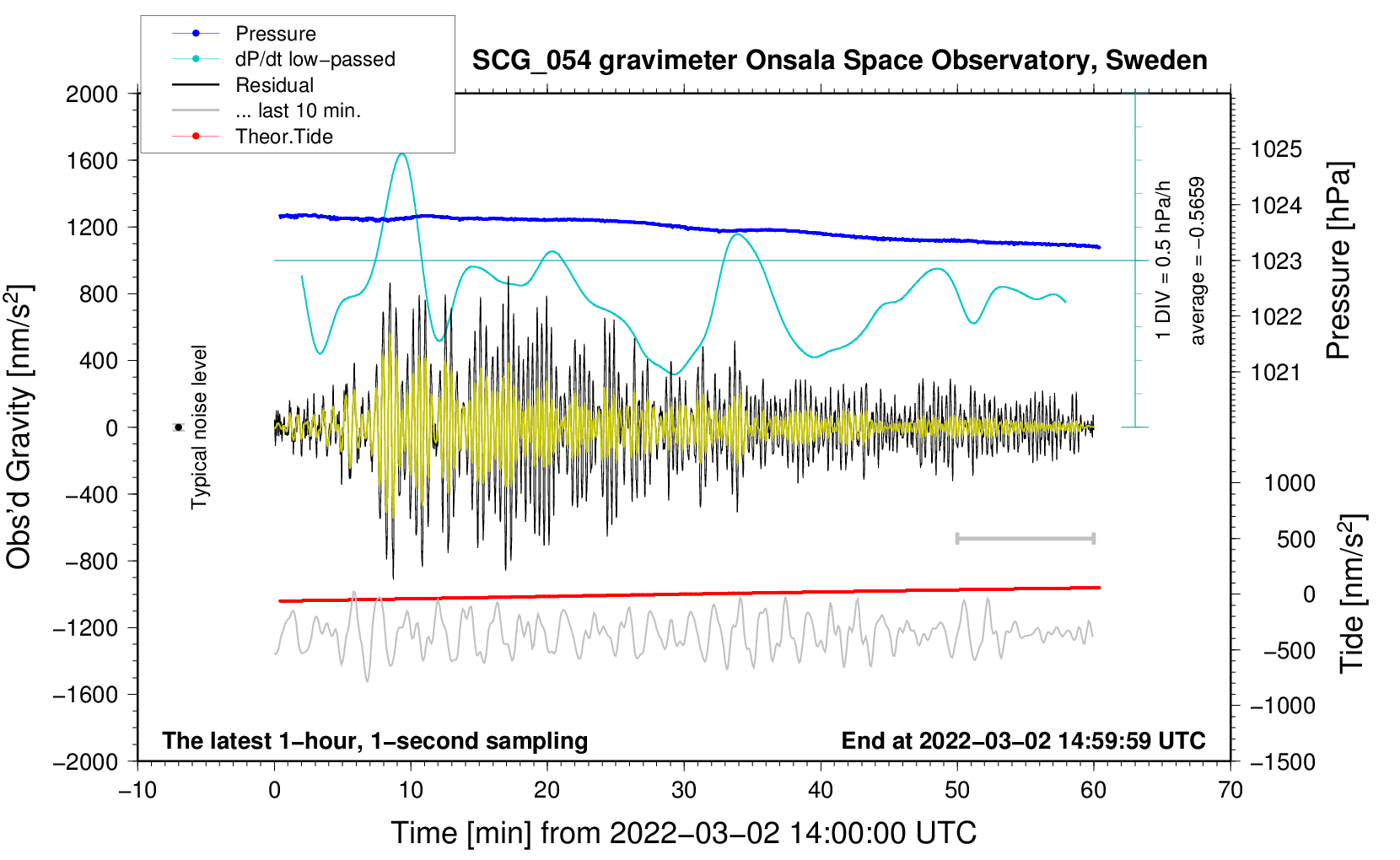 Pressure
dP/dt low−passed
Residual
... last 10 min.
Theor.Tide

SCG_054 gravimeter Onsala Space Observatory, Sweden

2000
1600
1200
800
400
0
−400
−800
−1200
−1600
−2000

Obs'd Gravity [nm/s$^2$]

Typical noise level

1 DIV = 0.5 hPa/h
average = −0.5659

1025
1024
1023
1022
1021

Pressure [hPa]

1000
500
0
−500
−1000
−1500

Tide [nm/s$^2$]

The latest 1−hour, 1−second sampling
End at 2022−03−02 14:59:59 UTC

−10
0
10
20
30
40
50
60
70

Time [min] from 2022−03−02 14:00:00 UTC